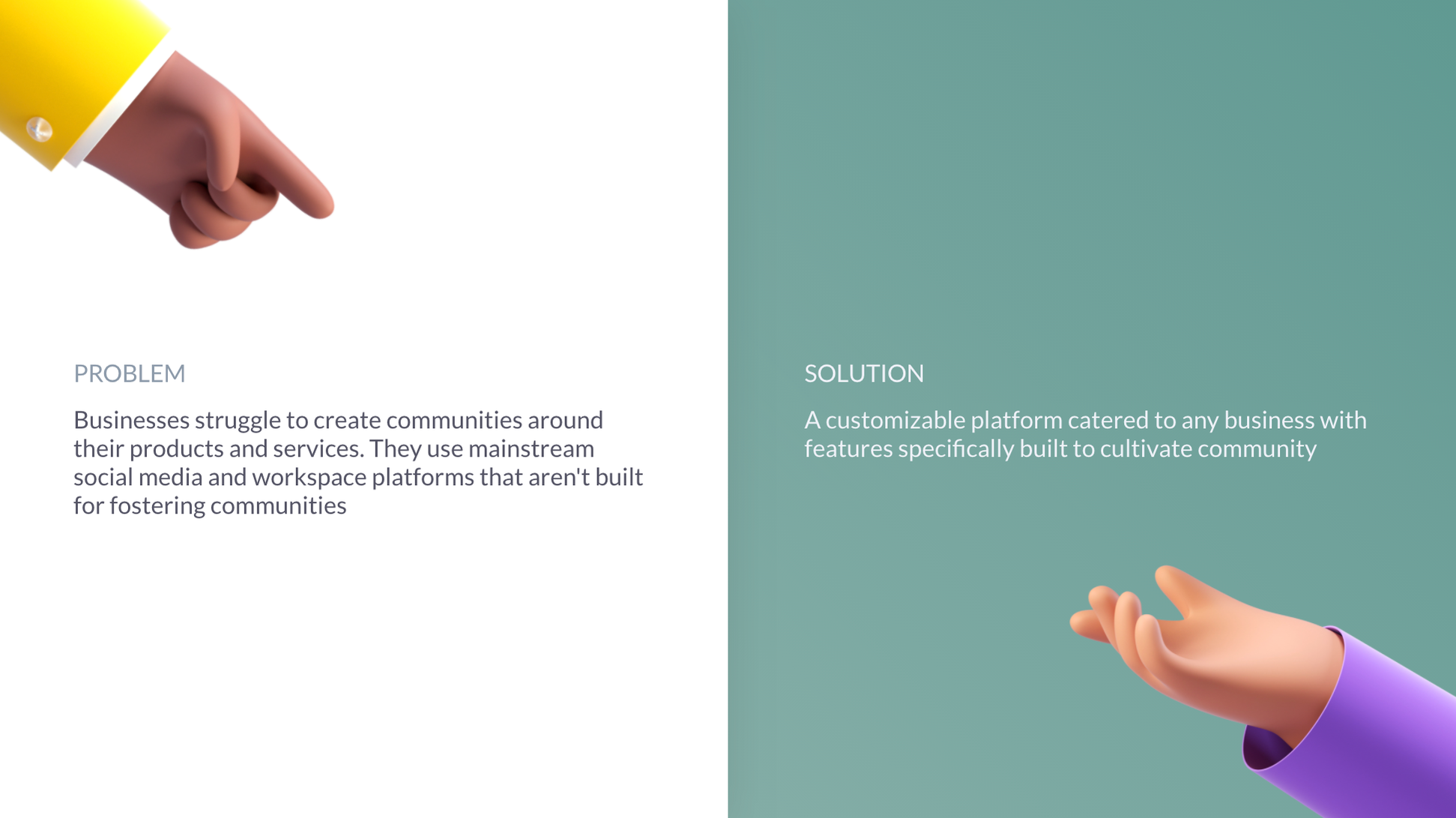 PROBLEM

Businesses struggle to create communities around their products and services. They use mainstream social media and workspace platforms that aren't built for fostering communities

SOLUTION

A customizable platform catered to any business with features specifically built to cultivate community